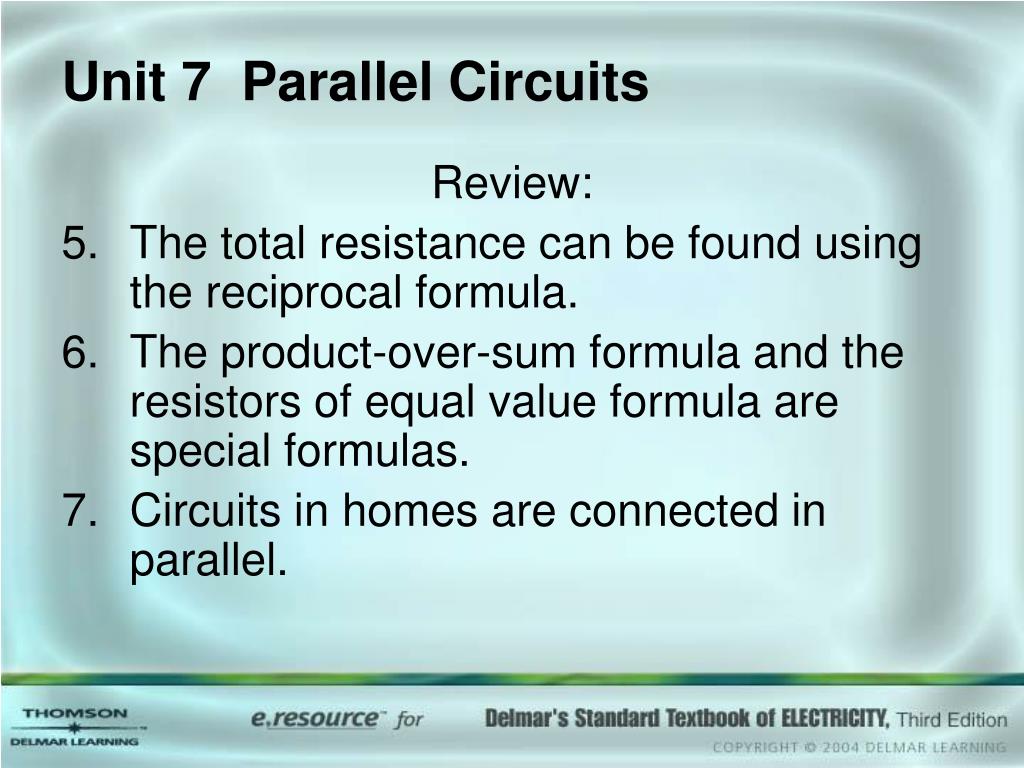 Unit 7  Parallel Circuits

Review:

5. The total resistance can be found using the reciprocal formula.
6. The product-over-sum formula and the resistors of equal value formula are special formulas.
7. Circuits in homes are connected in parallel.

THOMSON
DELMAR LEARNING

e.resource™ for Delmar's Standard Textbook of ELECTRICITY, Third Edition

COPYRIGHT © 2004 DELMAR LEARNING